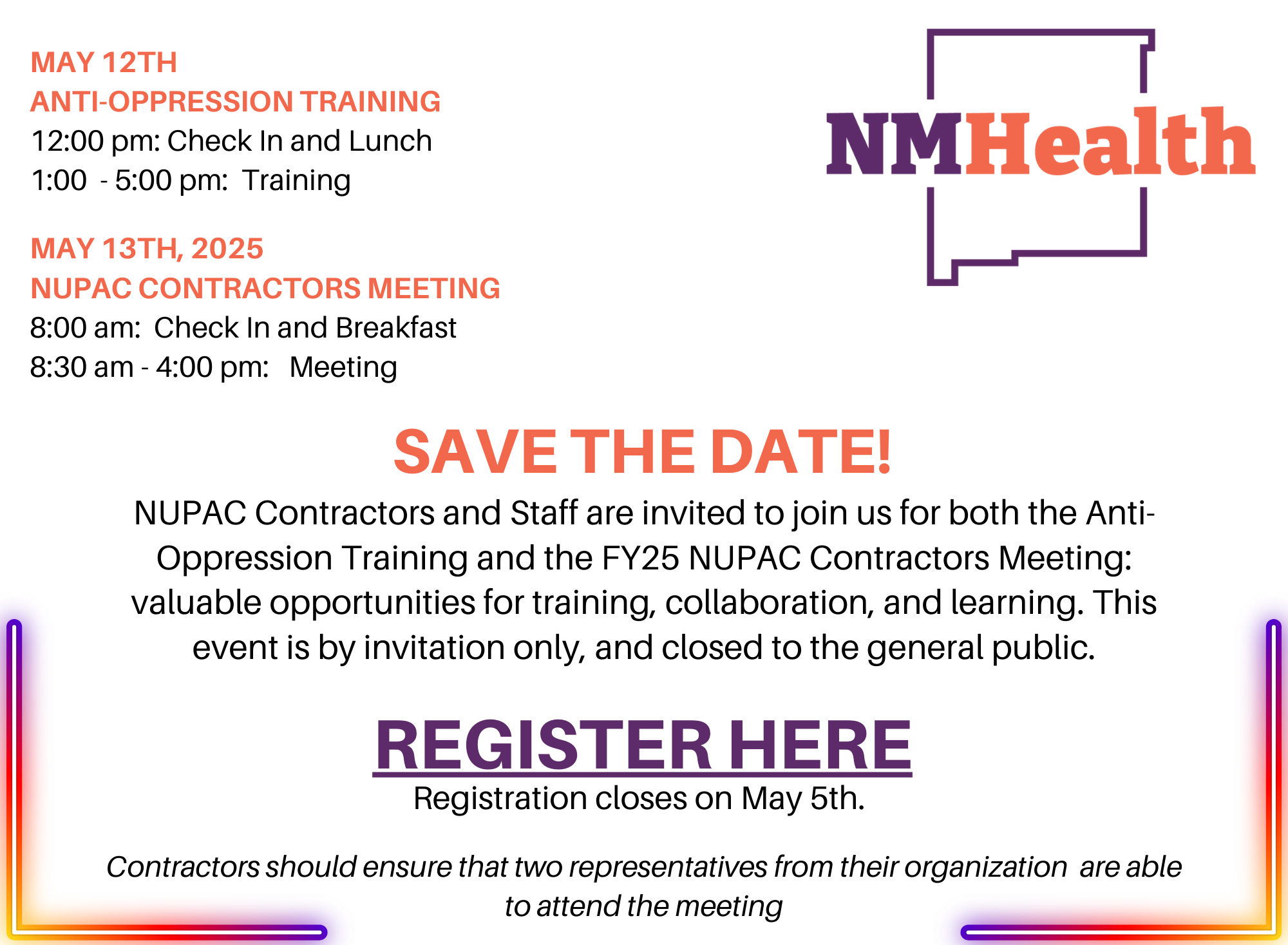 MAY 12TH
ANTI-OPPRESSION TRAINING
12:00 pm: Check In and Lunch
1:00 - 5:00 pm: Training

MAY 13TH, 2025
NUPAC CONTRACTORS MEETING
8:00 am: Check In and Breakfast
8:30 am - 4:00 pm: Meeting

NMHealth

SAVE THE DATE!

NUPAC Contractors and Staff are invited to join us for both the Anti-Oppression Training and the FY25 NUPAC Contractors Meeting: valuable opportunities for training, collaboration, and learning. This event is by invitation only, and closed to the general public.

REGISTER HERE
Registration closes on May 5th.

Contractors should ensure that two representatives from their organization are able to attend the meeting